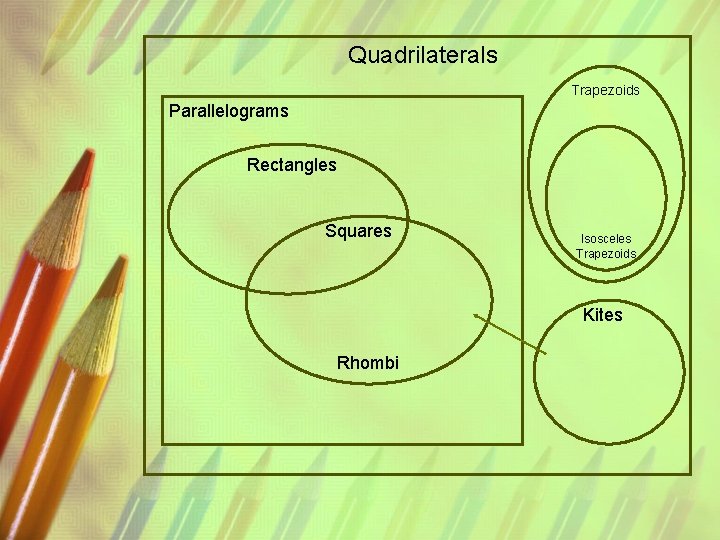 Quadrilaterals

Parallelograms

Rectangles

Squares

Rhombi

Trapezoids

Isosceles Trapezoids

Kites